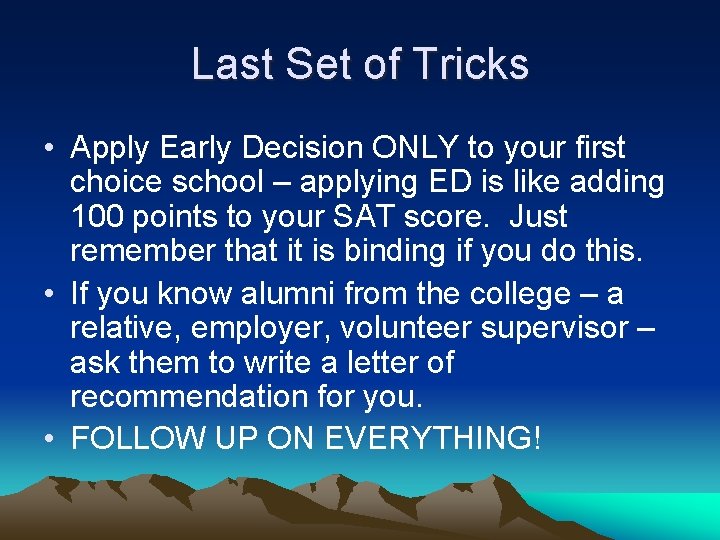 Last Set of Tricks

• Apply Early Decision ONLY to your first choice school – applying ED is like adding 100 points to your SAT score. Just remember that it is binding if you do this.
• If you know alumni from the college – a relative, employer, volunteer supervisor – ask them to write a letter of recommendation for you.
• FOLLOW UP ON EVERYTHING!